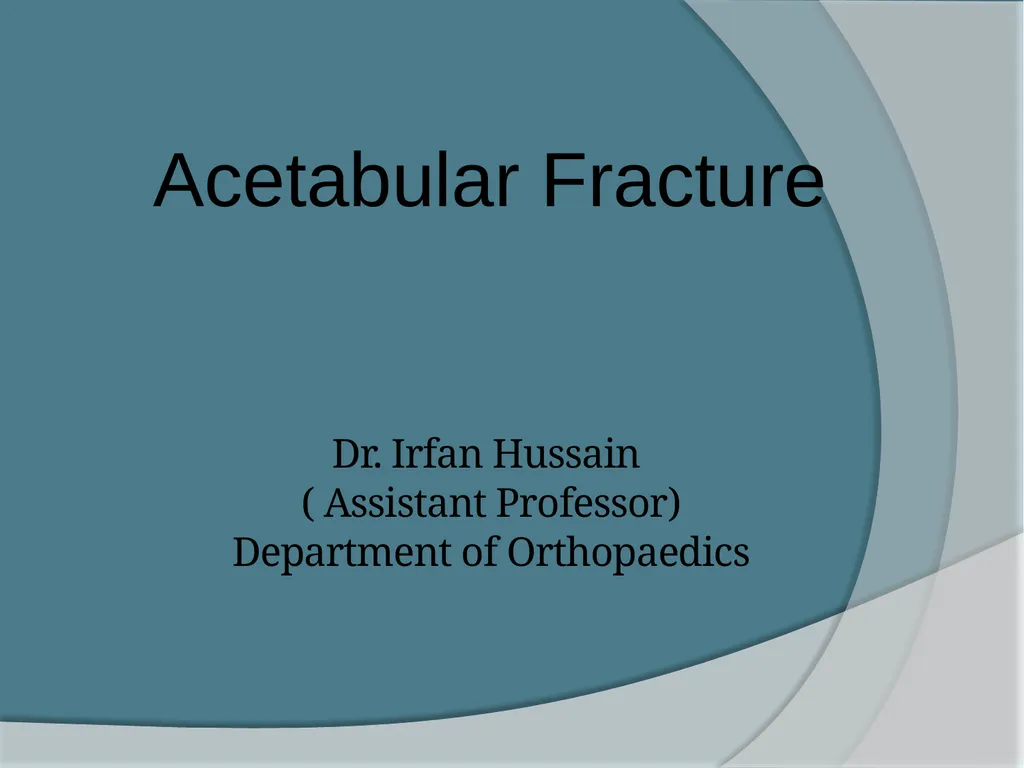 Acetabular Fracture

Dr. Irfan Hussain
( Assistant Professor)
Department of Orthopaedics